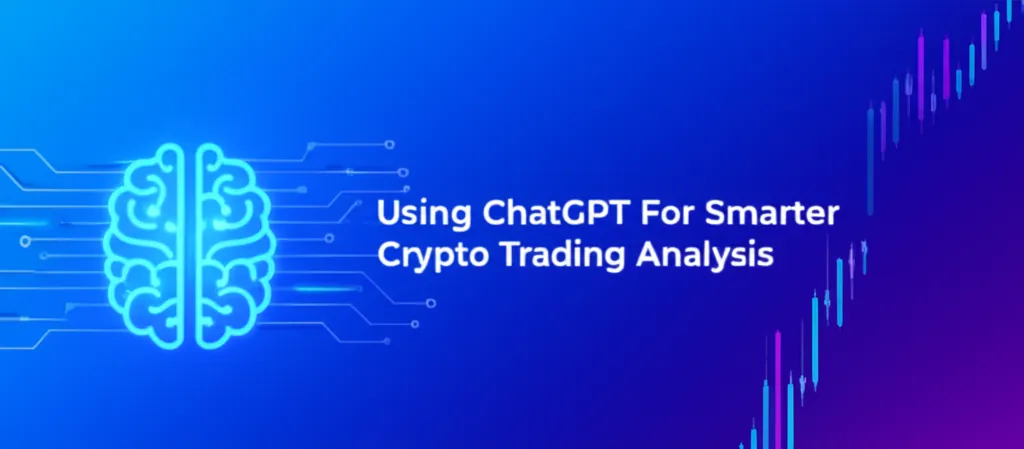 Using ChatGPT For Smarter Crypto Trading Analysis